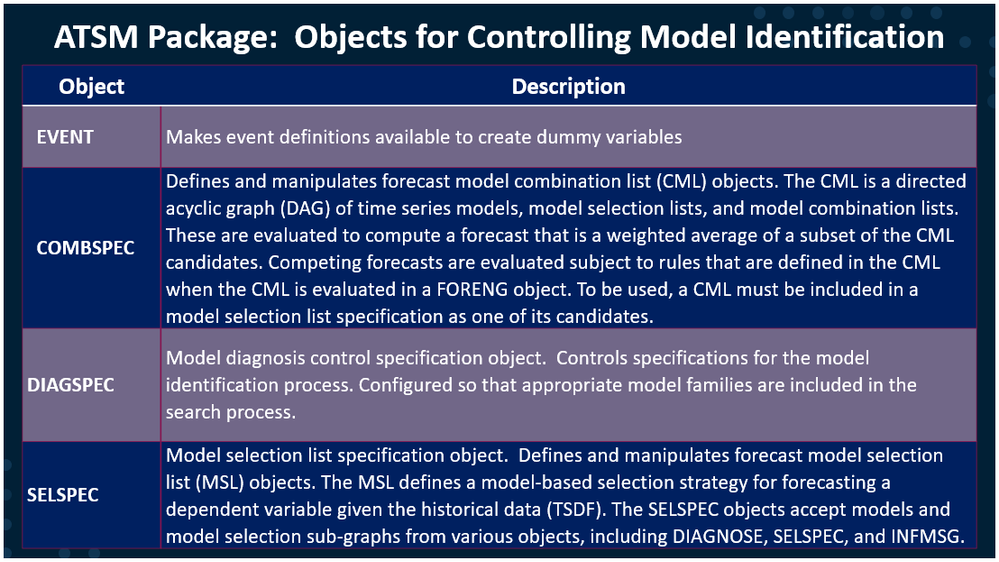 ATSM Package:  Objects for Controlling Model Identification

| Object | Description |
|---|---|
| EVENT | Makes event definitions available to create dummy variables |
| COMBSPEC | Defines and manipulates forecast model combination list (CML) objects. The CML is a directed acyclic graph (DAG) of time series models, model selection lists, and model combination lists. These are evaluated to compute a forecast that is a weighted average of a subset of the CML candidates. Competing forecasts are evaluated subject to rules that are defined in the CML when the CML is evaluated in a FORENG object. To be used, a CML must be included in a model selection list specification as one of its candidates. |
| DIAGSPEC | Model diagnosis control specification object.  Controls specifications for the model identification process. Configured so that appropriate model families are included in the search process. |
| SELSPEC | Model selection list specification object.  Defines and manipulates forecast model selection list (MSL) objects. The MSL defines a model-based selection strategy for forecasting a dependent variable given the historical data (TSDF). The SELSPEC objects accept models and model selection sub-graphs from various objects, including DIAGNOSE, SELSPEC, and INFMSG. |